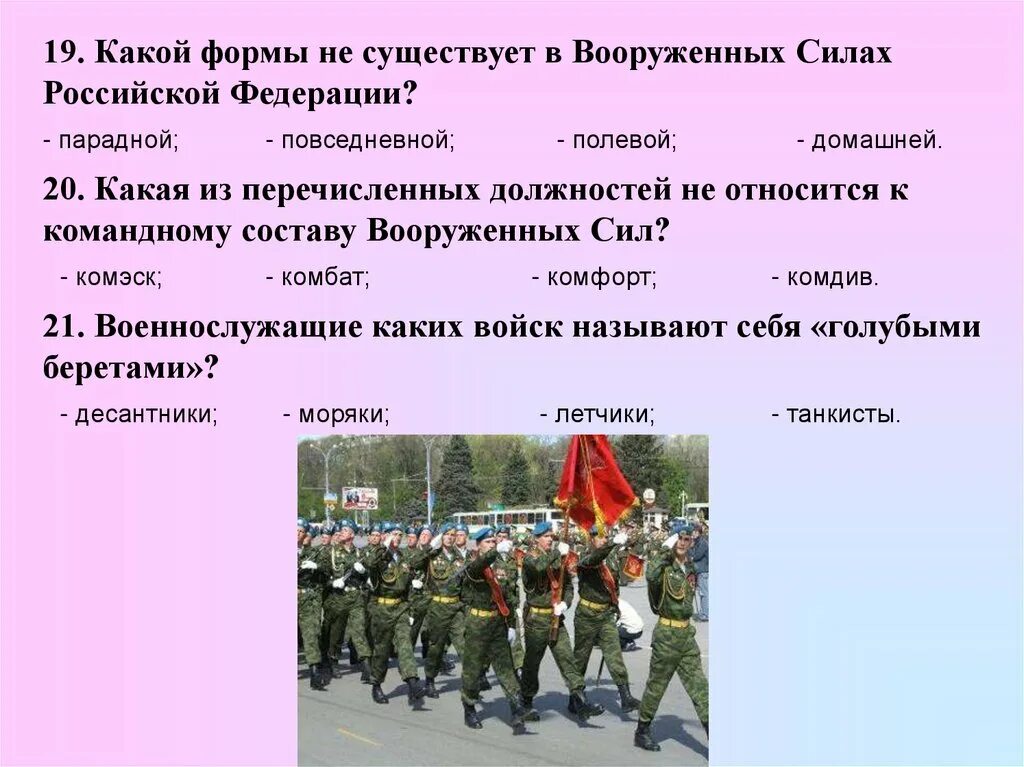 19. Какой формы не существует в Вооруженных Силах Российской Федерации?

- парадной; - повседневной; - полевой; - домашней.

20. Какая из перечисленных должностей не относится к командному составу Вооруженных Сил?

- комэск; - комбат; - комфорт; - комдив.

21. Военнослужащие каких войск называют себя «голубыми беретами»?

- десантники; - моряки; - летчики; - танкисты.